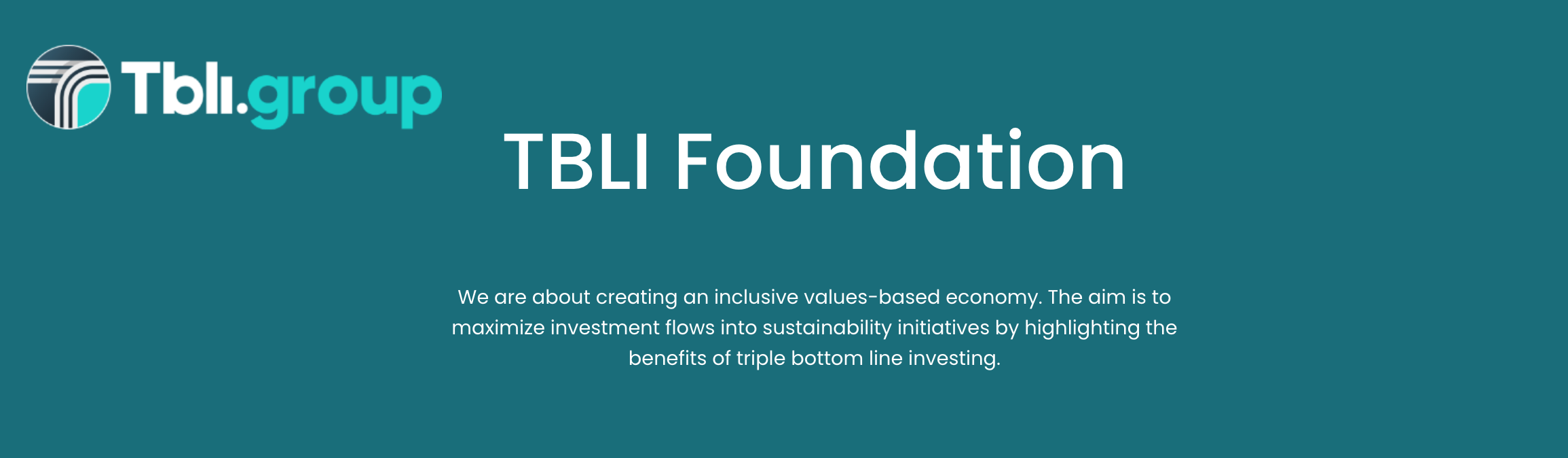 Tbli.group

TBLI Foundation

We are about creating an inclusive values-based economy. The aim is to maximize investment flows into sustainability initiatives by highlighting the benefits of triple bottom line investing.